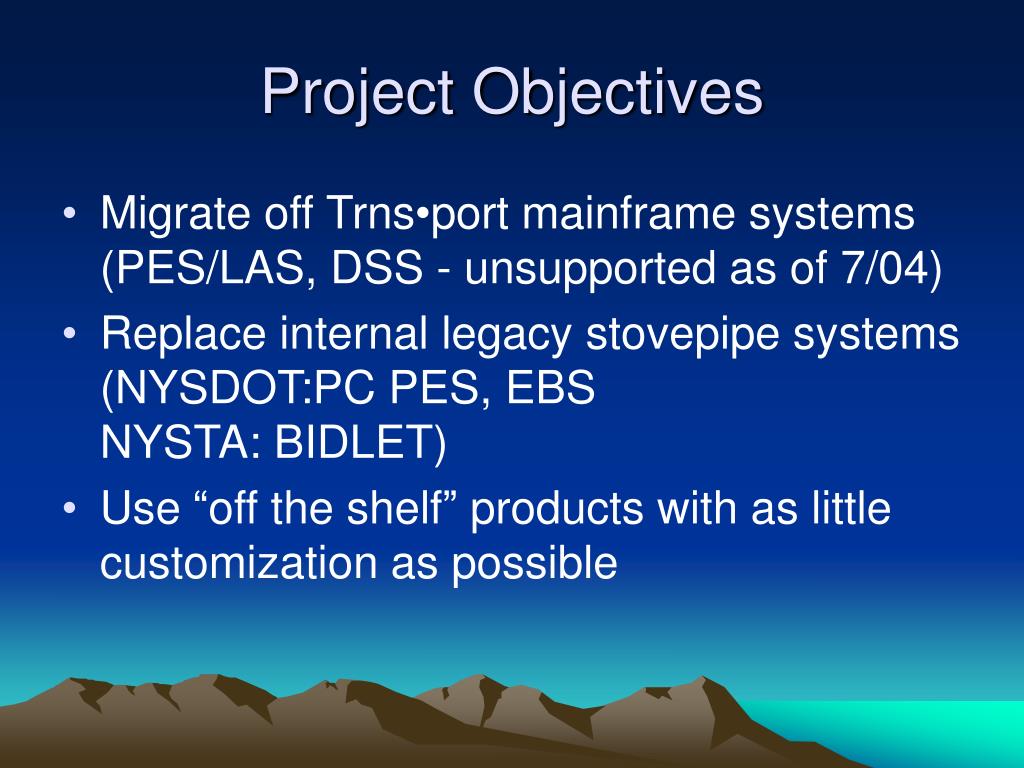 Project Objectives

• Migrate off Trns•port mainframe systems (PES/LAS, DSS - unsupported as of 7/04)
• Replace internal legacy stovepipe systems (NYSDOT:PC PES, EBS
NYSTA: BIDLET)
• Use “off the shelf” products with as little customization as possible